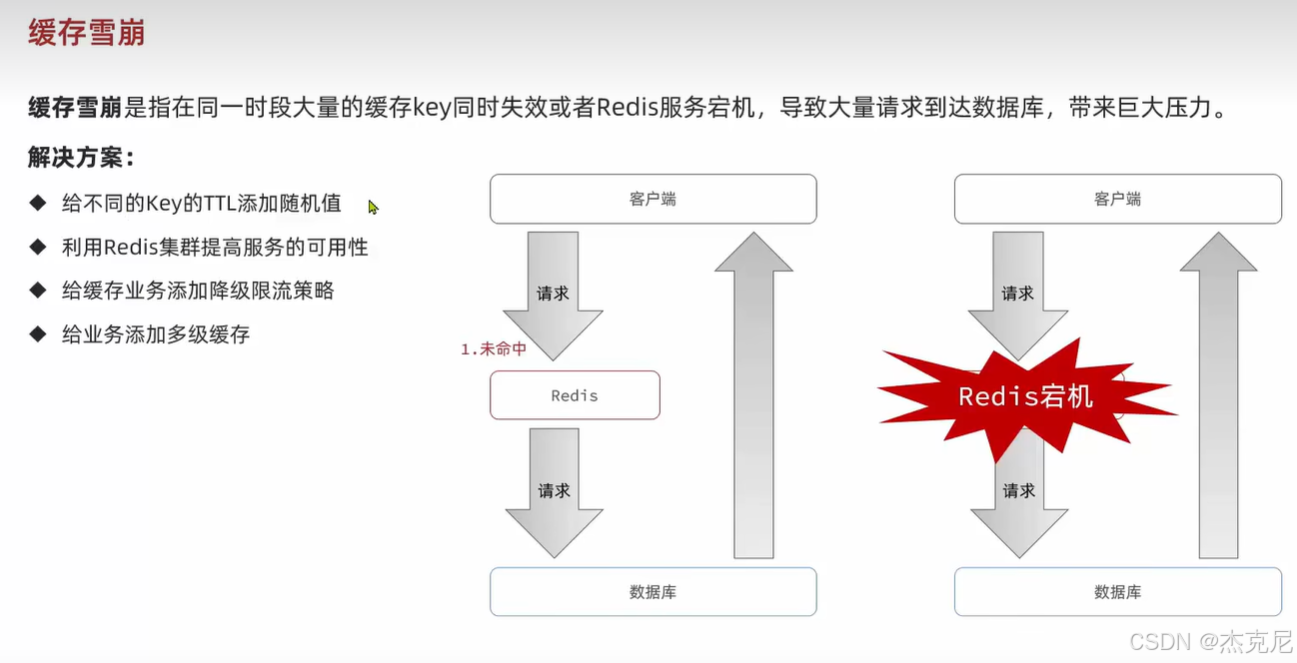 缓存雪崩

缓存雪崩是指在同一时段大量的缓存key同时失效或者Redis服务宕机，导致大量请求到达数据库，带来巨大压力。

解决方案：

◆ 给不同的Key的TTL添加随机值
◆ 利用Redis集群提高服务的可用性
◆ 给缓存业务添加降级限流策略
◆ 给业务添加多级缓存

客户端

请求

1.未命中

Redis

请求

数据库

客户端

请求

Redis宕机

请求

数据库

CSDN @杰克尼